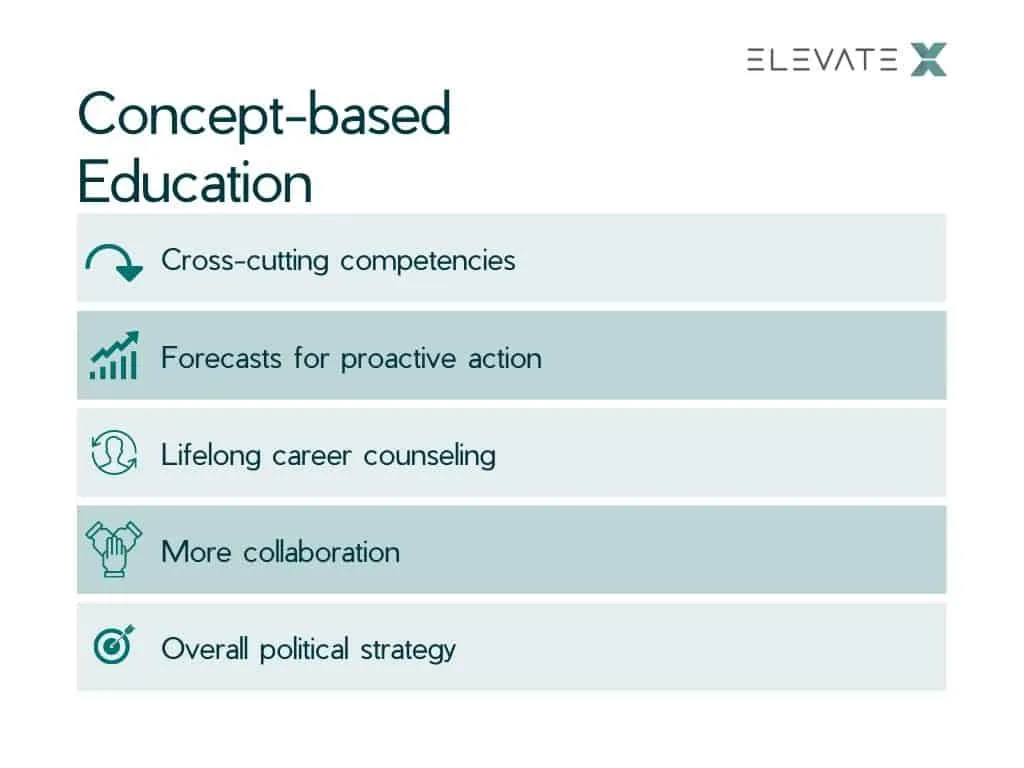 ELEVATE X

Concept-based Education

Cross-cutting competencies

Forecasts for proactive action

Lifelong career counseling

More collaboration

Overall political strategy